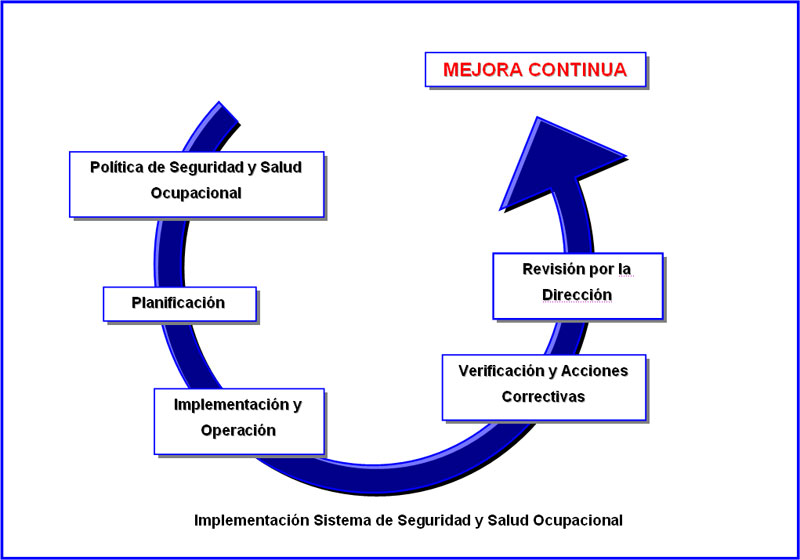 MEJORA CONTINUA

Política de Seguridad y Salud Ocupacional

Planificación

Implementación y Operación

Verificación y Acciones Correctivas

Revisión por la Dirección

Implementación Sistema de Seguridad y Salud Ocupacional